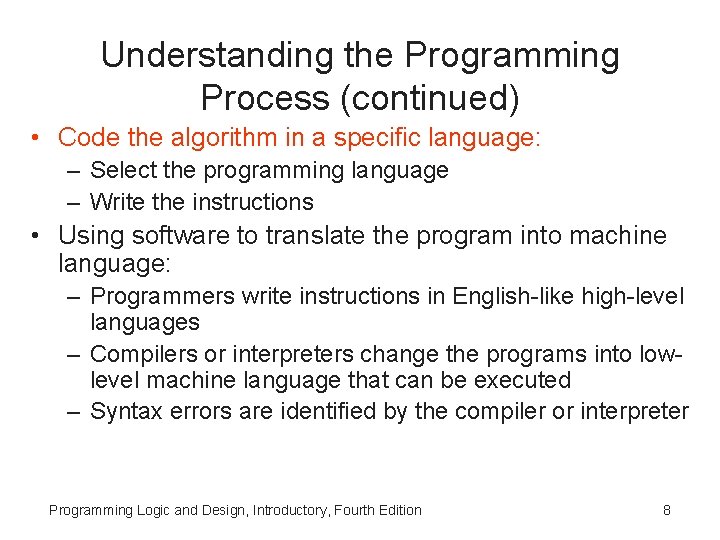 Understanding the Programming Process (continued)

• Code the algorithm in a specific language:
– Select the programming language
– Write the instructions
• Using software to translate the program into machine language:
– Programmers write instructions in English-like high-level languages
– Compilers or interpreters change the programs into low-level machine language that can be executed
– Syntax errors are identified by the compiler or interpreter

Programming Logic and Design, Introductory, Fourth Edition 8